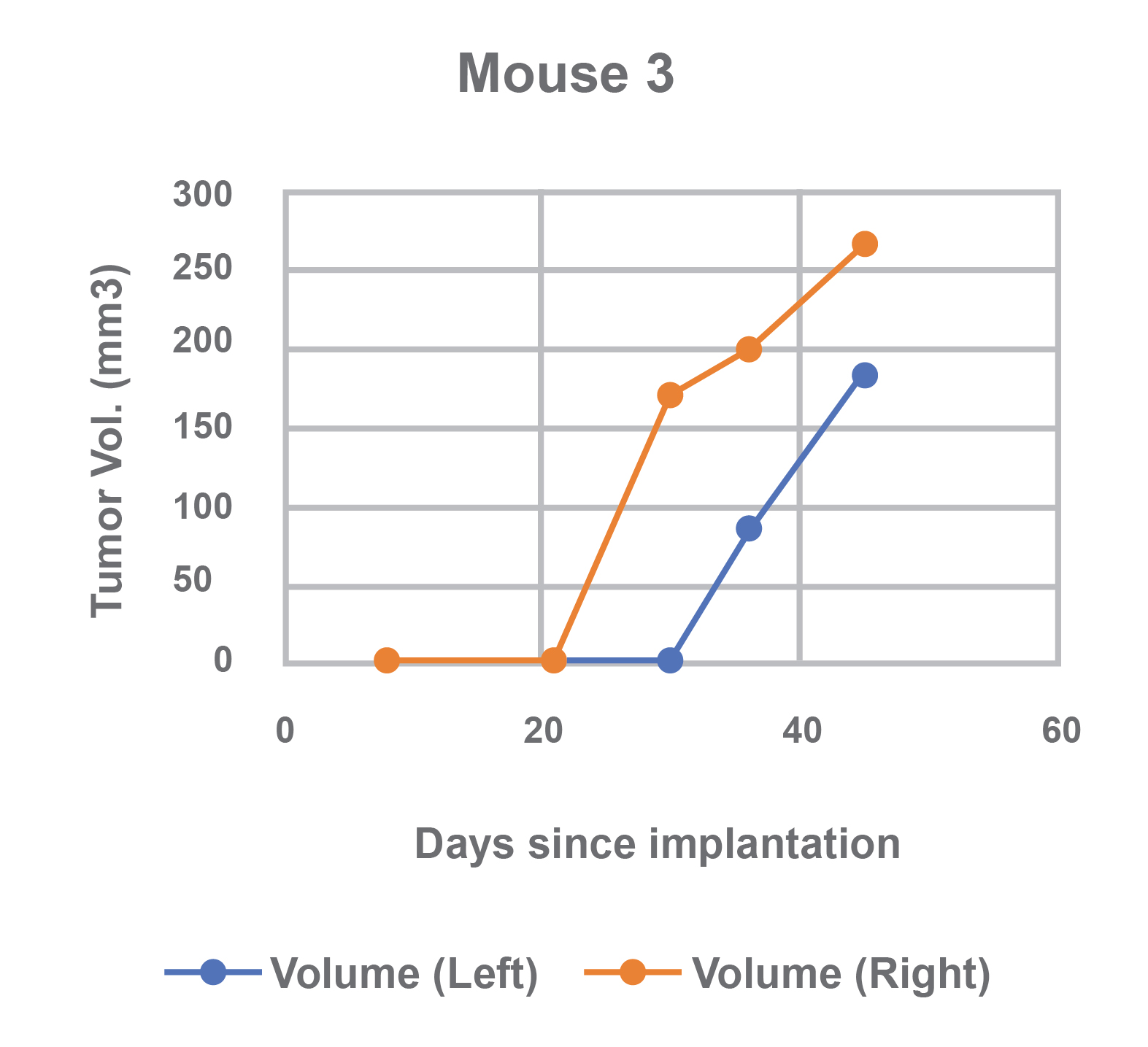 Mouse 3

Tumor Vol. (mm3)

300
250
200
150
100
50
0

0
20
40
60

Days since implantation

Volume (Left)
Volume (Right)